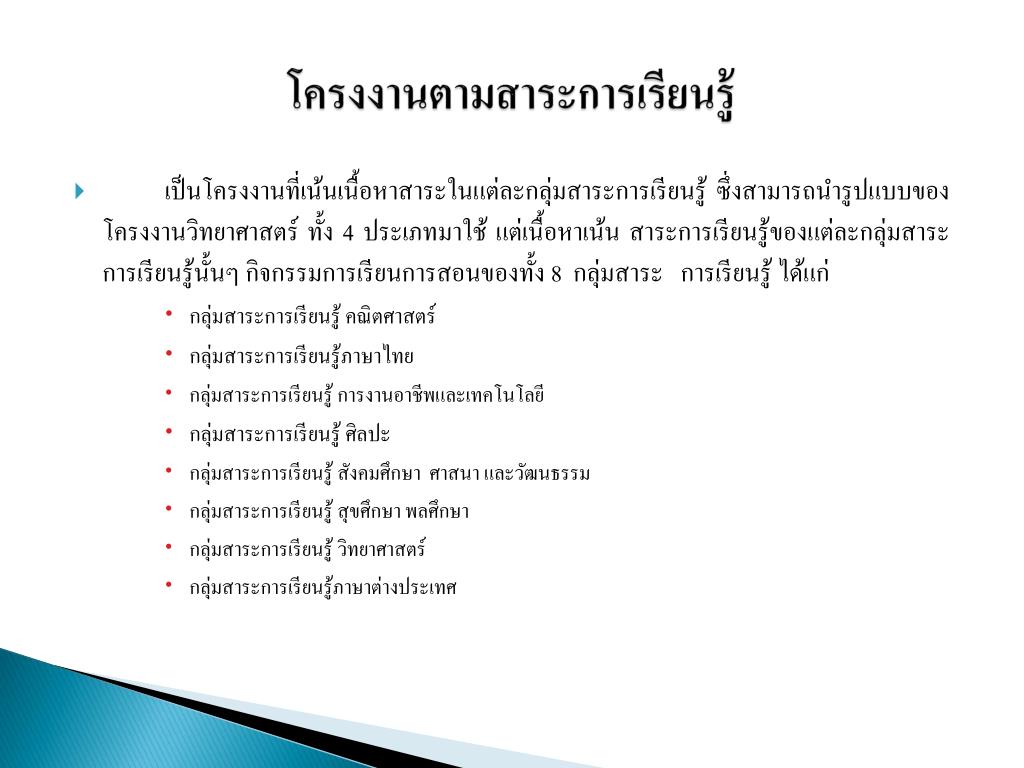 โครงงานตามสาระการเรียนรู้

เป็นโครงงานที่เน้นเนื้อหาสาระในแต่ละกลุ่มสาระการเรียนรู้ ซึ่งสามารถนำรูปแบบของโครงงานวิทยาศาสตร์ ทั้ง 4 ประเภทมาใช้ แต่เนื้อหาเน้น สาระการเรียนรู้ของแต่ละกลุ่มสาระการเรียนรู้นั้นๆ กิจกรรมการเรียนการสอนของทั้ง 8 กลุ่มสาระ การเรียนรู้ ได้แก่

• กลุ่มสาระการเรียนรู้ คณิตศาสตร์
• กลุ่มสาระการเรียนรู้ภาษาไทย
• กลุ่มสาระการเรียนรู้ การงานอาชีพและเทคโนโลยี
• กลุ่มสาระการเรียนรู้ ศิลปะ
• กลุ่มสาระการเรียนรู้ สังคมศึกษา ศาสนา และวัฒนธรรม
• กลุ่มสาระการเรียนรู้ สุขศึกษา พลศึกษา
• กลุ่มสาระการเรียนรู้ วิทยาศาสตร์
• กลุ่มสาระการเรียนรู้ภาษาต่างประเทศ